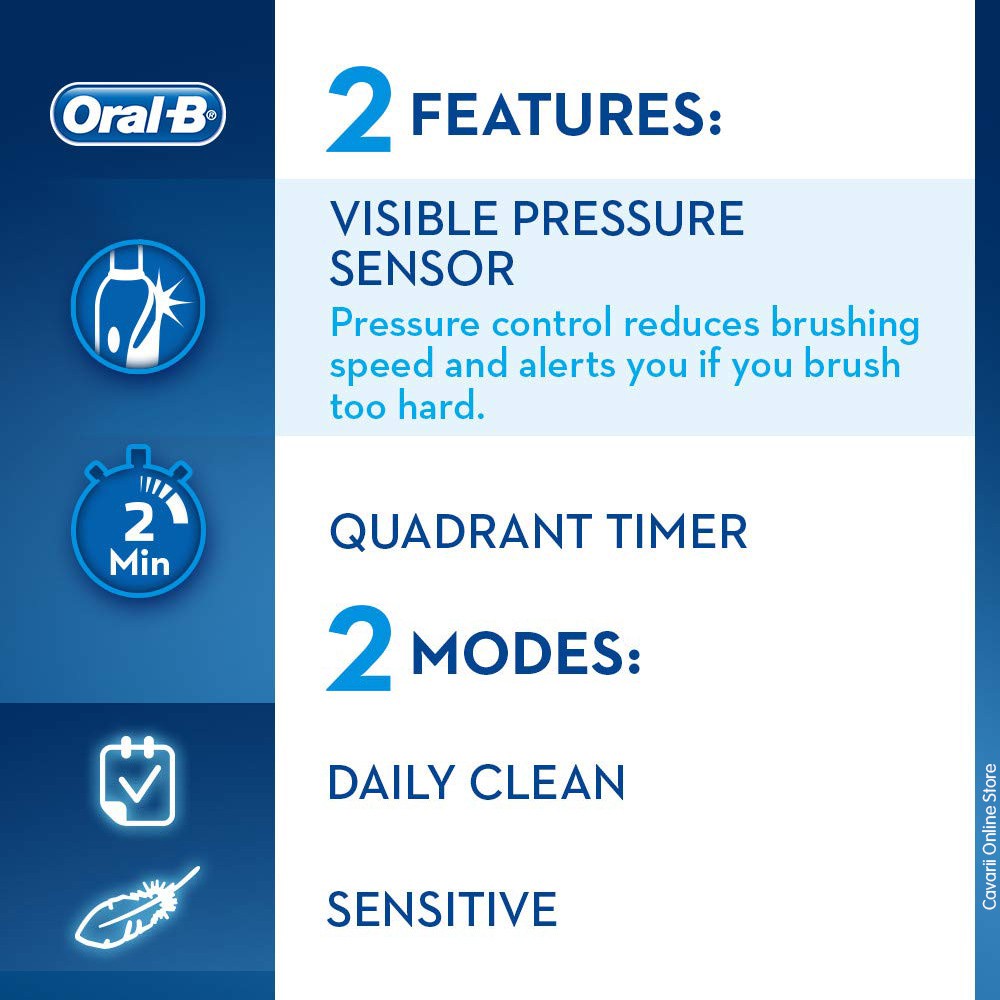 Oral-B®

2 FEATURES:

VISIBLE PRESSURE SENSOR

Pressure control reduces brushing speed and alerts you if you brush too hard.

2 Min

QUADRANT TIMER

2 MODES:

DAILY CLEAN

SENSITIVE

Cavarii Online Store